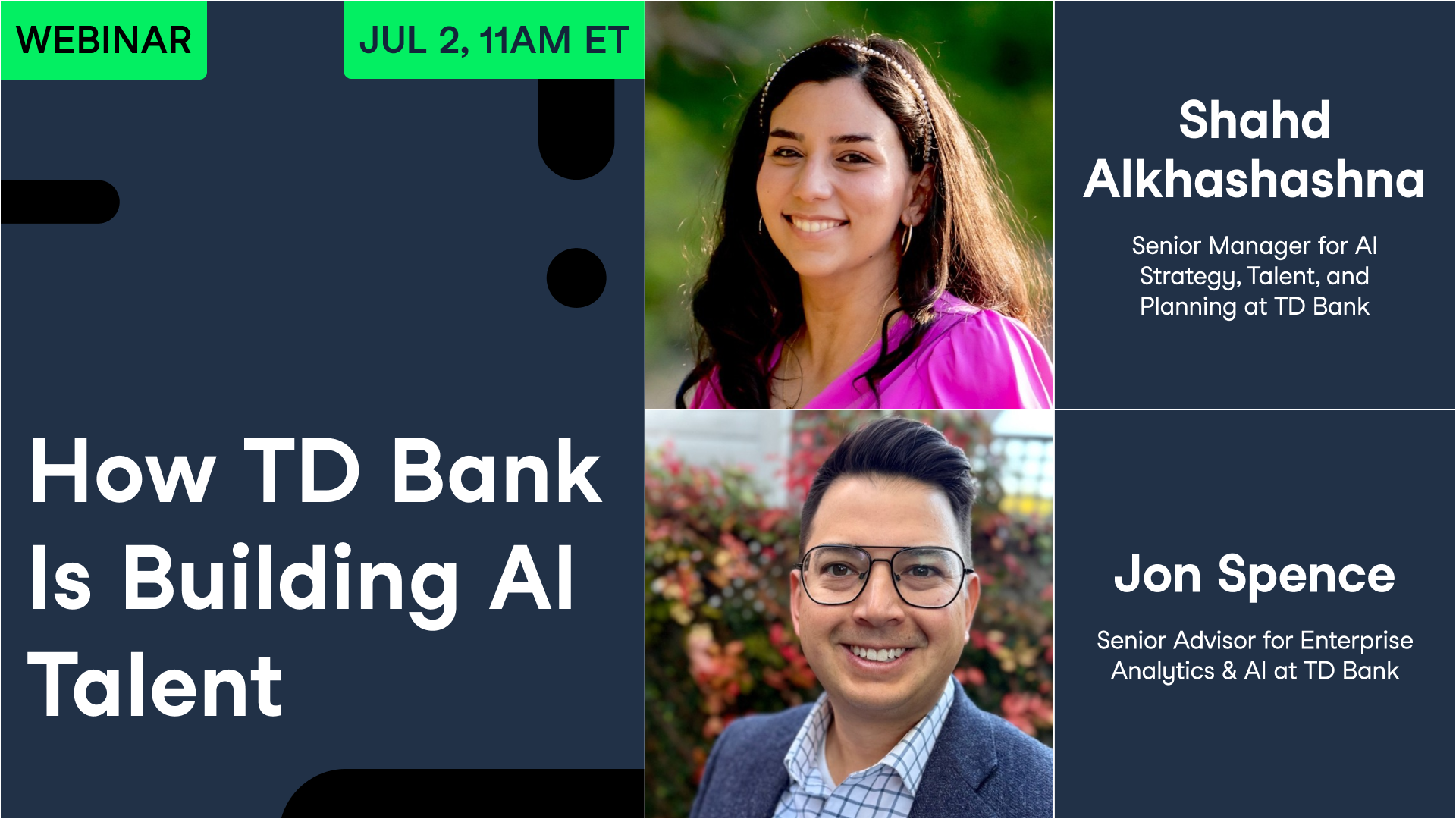 WEBINAR

JUL 2, 11AM ET

How TD Bank Is Building AI Talent

Shahd Alkhashashna

Senior Manager for AI Strategy, Talent, and Planning at TD Bank

Jon Spence

Senior Advisor for Enterprise Analytics & AI at TD Bank